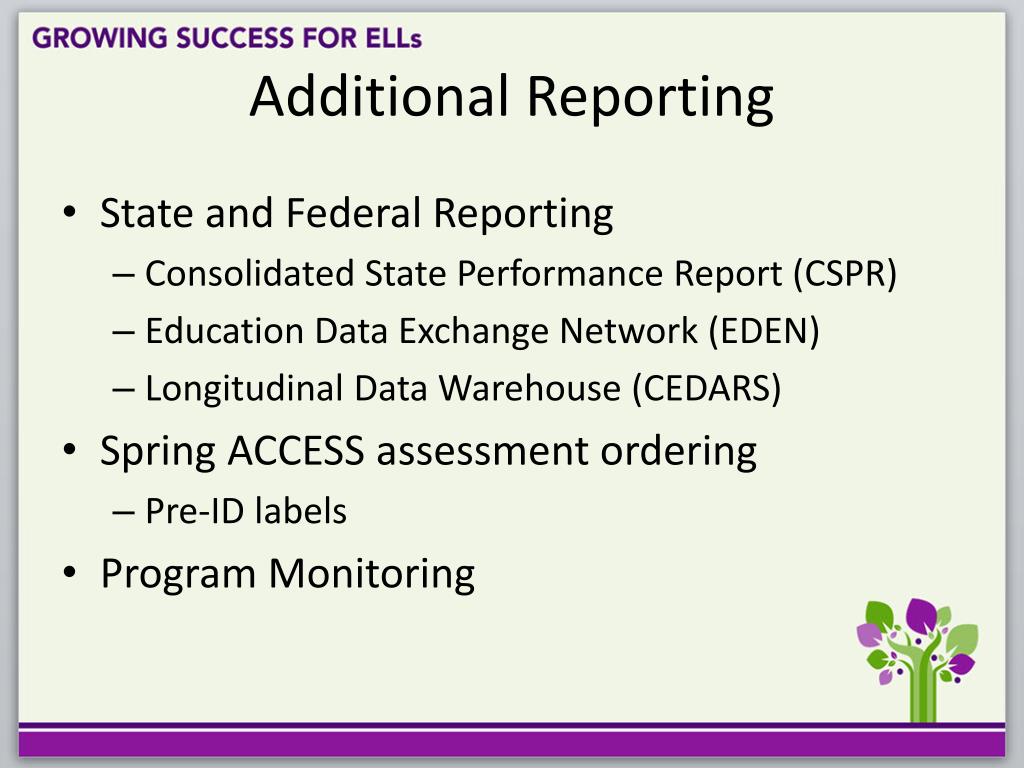 GROWING SUCCESS FOR ELLs

Additional Reporting

• State and Federal Reporting
– Consolidated State Performance Report (CSPR)
– Education Data Exchange Network (EDEN)
– Longitudinal Data Warehouse (CEDARS)
• Spring ACCESS assessment ordering
– Pre-ID labels
• Program Monitoring